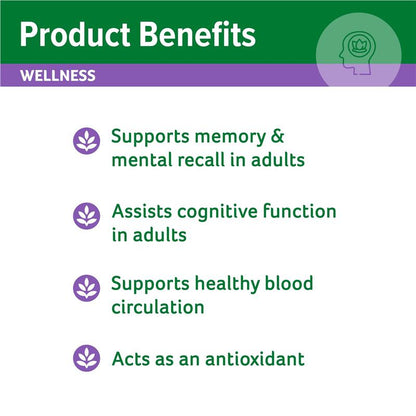 Product Benefits

WELLNESS

Supports memory & mental recall in adults

Assists cognitive function in adults

Supports healthy blood circulation

Acts as an antioxidant